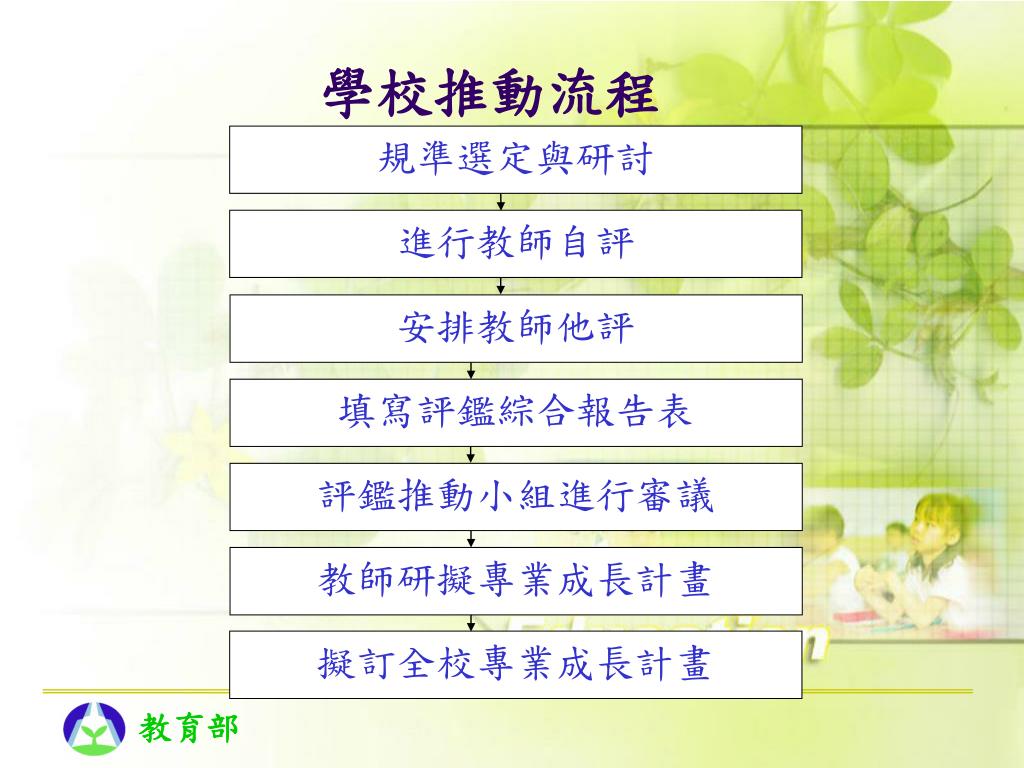 學校推動流程

規準選定與研討

進行教師自評

安排教師他評

填寫評鑑綜合報告表

評鑑推動小組進行審議

教師研擬專業成長計畫

擬訂全校專業成長計畫

教育部